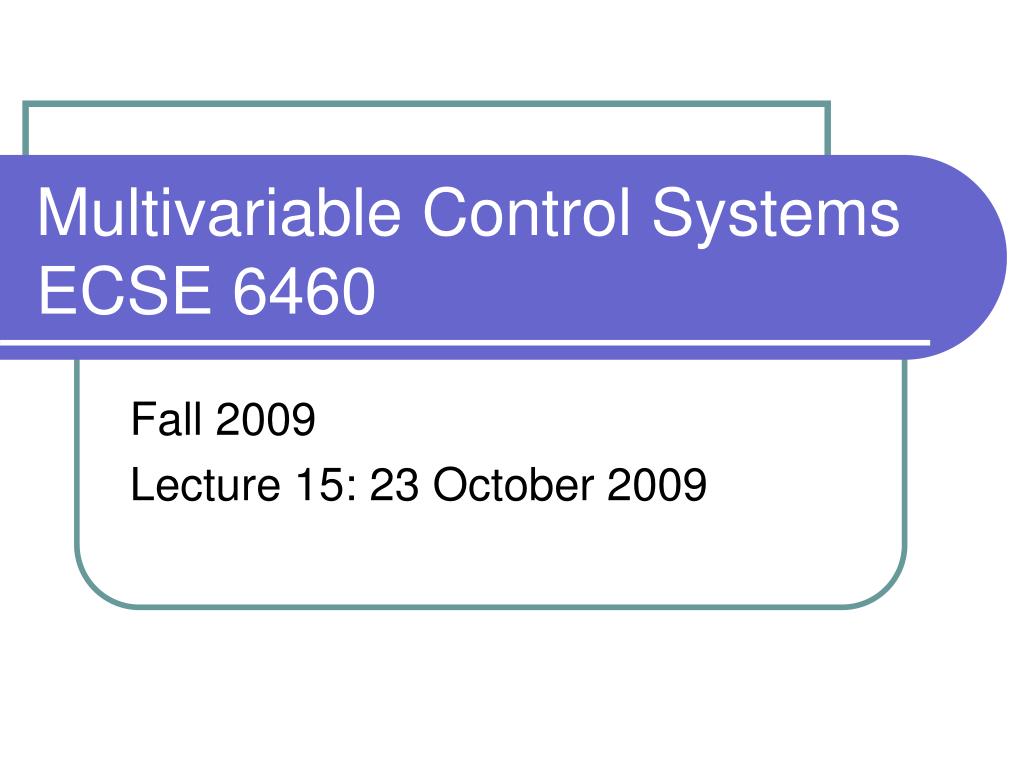 Multivariable Control Systems
ECSE 6460

Fall 2009
Lecture 15: 23 October 2009